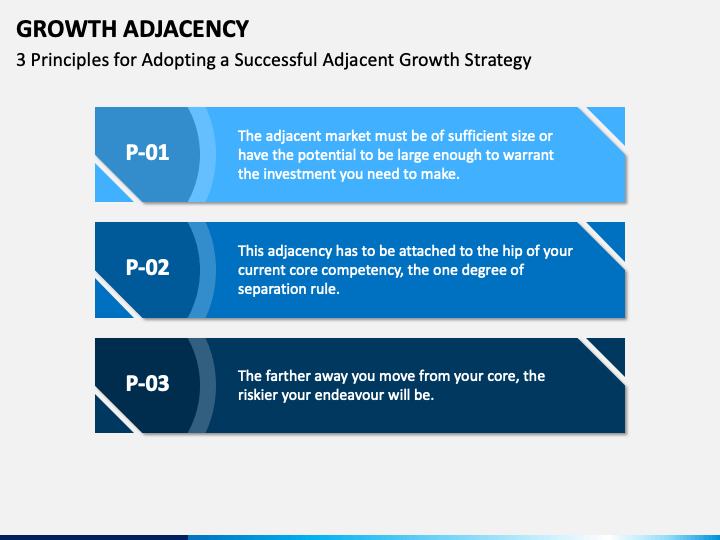 GROWTH ADJACENCY

3 Principles for Adopting a Successful Adjacent Growth Strategy

P-01

The adjacent market must be of sufficient size or have the potential to be large enough to warrant the investment you need to make.

P-02

This adjacency has to be attached to the hip of your current core competency, the one degree of separation rule.

P-03

The farther away you move from your core, the riskier your endeavour will be.